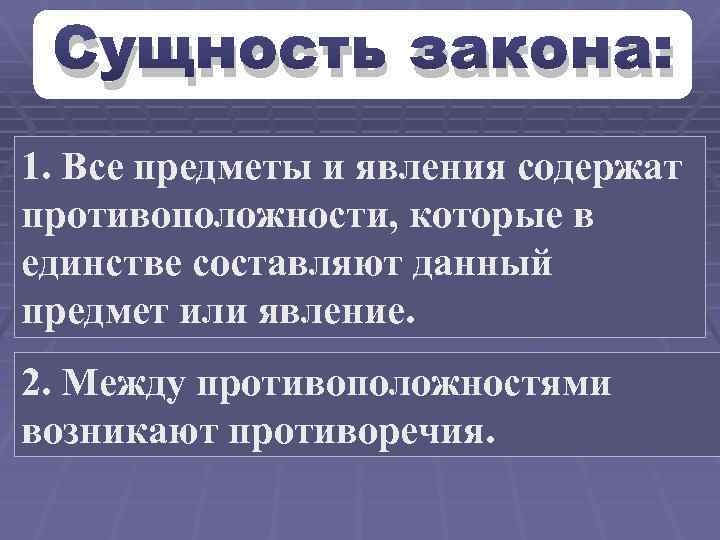 Сущность закона:

1. Все предметы и явления содержат противоположности, которые в единстве составляют данный предмет или явление.

2. Между противоположностями возникают противоречия.